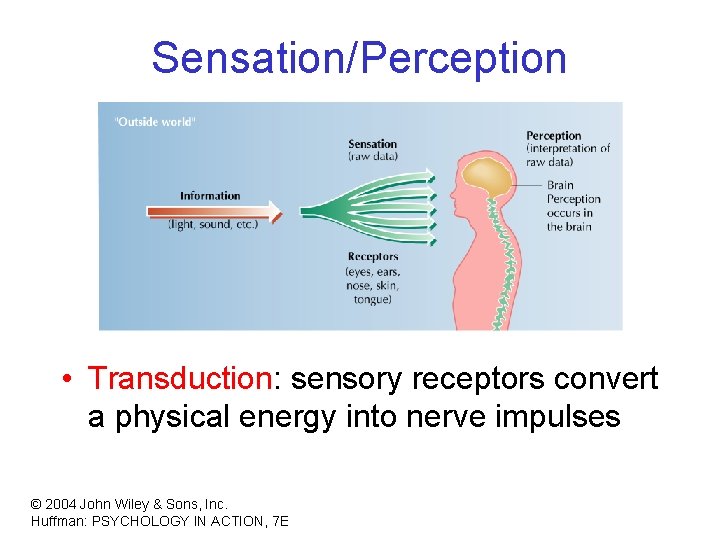 Sensation/Perception

"Outside world"

Information
(light, sound, etc.)

Sensation
(raw data)

Receptors
(eyes, ears, nose, skin, tongue)

Perception
(interpretation of raw data)

Brain
Perception occurs in the brain

• Transduction: sensory receptors convert a physical energy into nerve impulses

© 2004 John Wiley & Sons, Inc.
Huffman: PSYCHOLOGY IN ACTION, 7E